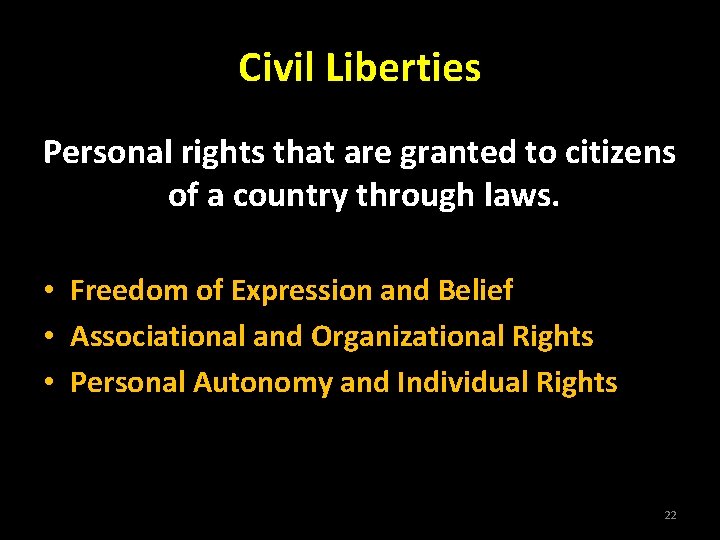 Civil Liberties

Personal rights that are granted to citizens of a country through laws.

• Freedom of Expression and Belief
• Associational and Organizational Rights
• Personal Autonomy and Individual Rights

22